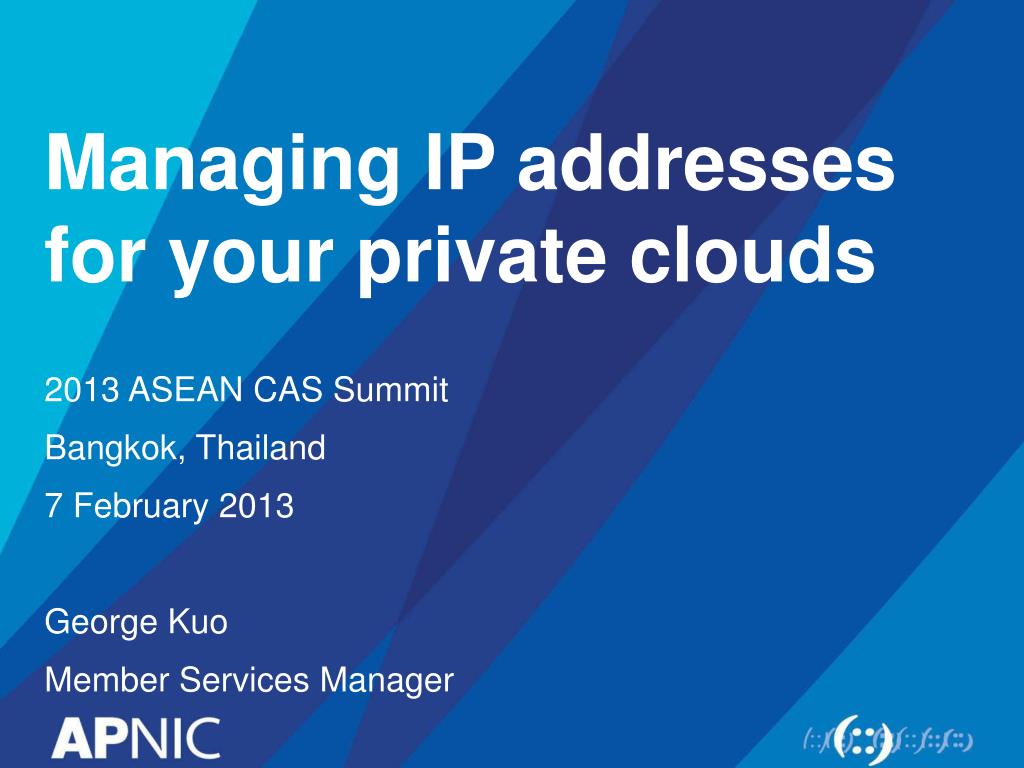 Managing IP addresses for your private clouds

2013 ASEAN CAS Summit

Bangkok, Thailand

7 February 2013

George Kuo

Member Services Manager

APNIC